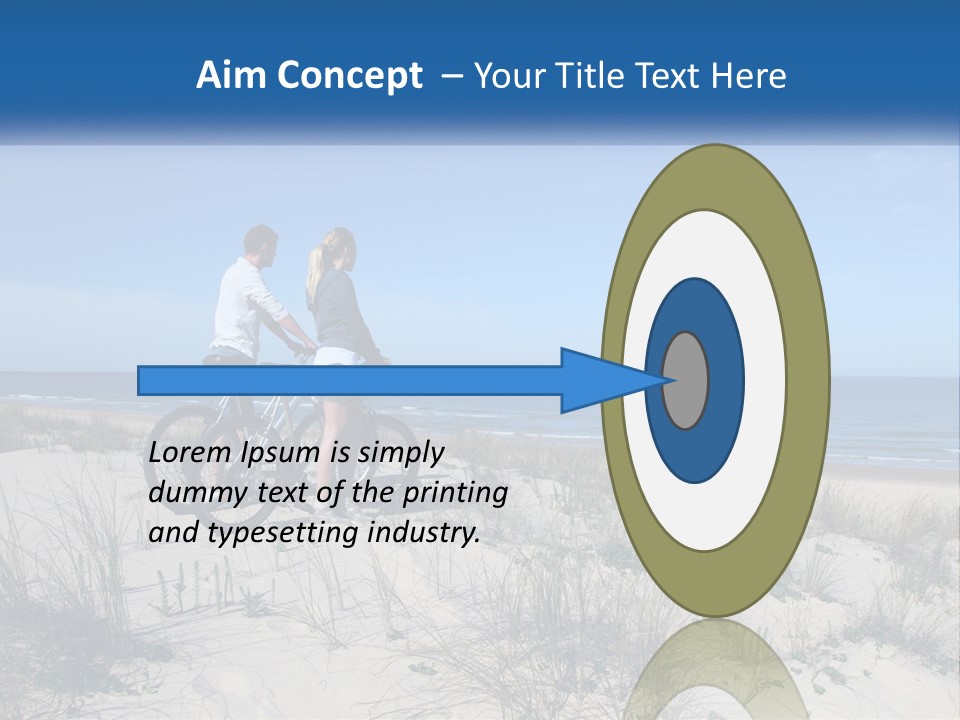 Aim Concept – Your Title Text Here

Lorem Ipsum is simply dummy text of the printing and typesetting industry.